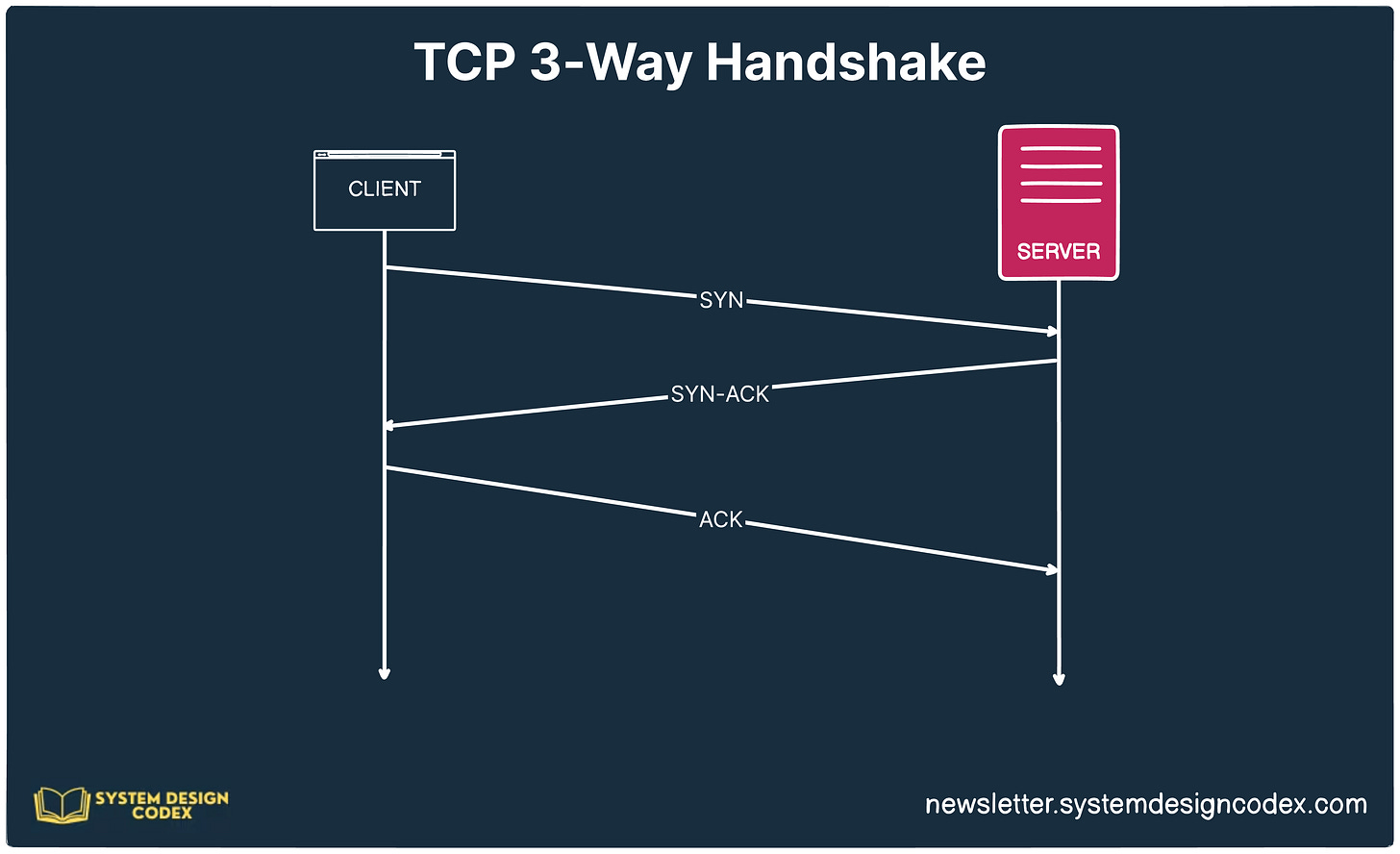 TCP 3-Way Handshake

CLIENT

SERVER

SYN

SYN-ACK

ACK

SYSTEM DESIGN CODEX

newsletter.systemdesigncodex.com